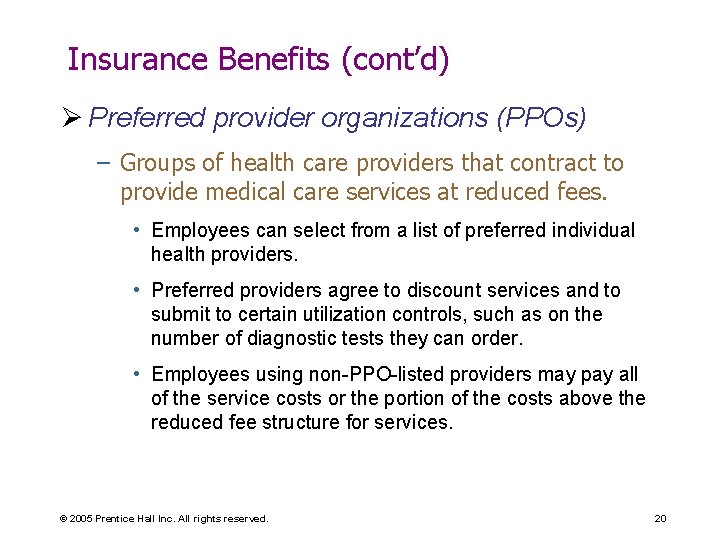 Insurance Benefits (cont'd)

➢ Preferred provider organizations (PPOs)

– Groups of health care providers that contract to provide medical care services at reduced fees.

• Employees can select from a list of preferred individual health providers.

• Preferred providers agree to discount services and to submit to certain utilization controls, such as on the number of diagnostic tests they can order.

• Employees using non-PPO-listed providers may pay all of the service costs or the portion of the costs above the reduced fee structure for services.

© 2005 Prentice Hall Inc. All rights reserved.

20